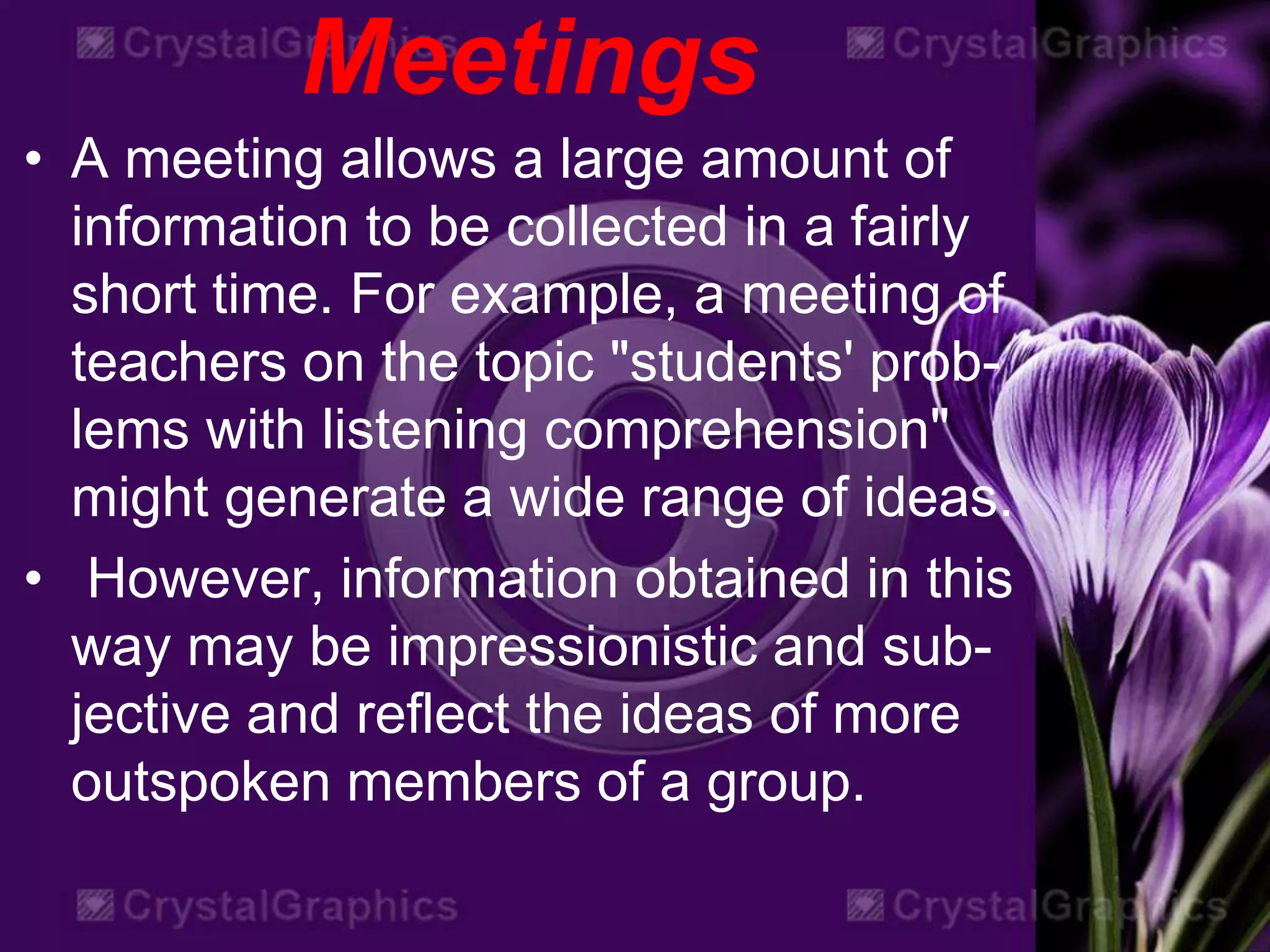 CrystalGraphics CrystalGraphics

Meetings

• A meeting allows a large amount of information to be collected in a fairly short time. For example, a meeting of teachers on the topic "students' problems with listening comprehension" might generate a wide range of ideas.

• However, information obtained in this way may be impressionistic and subjective and reflect the ideas of more outspoken members of a group.

CrystalGraphics CrystalGraphics